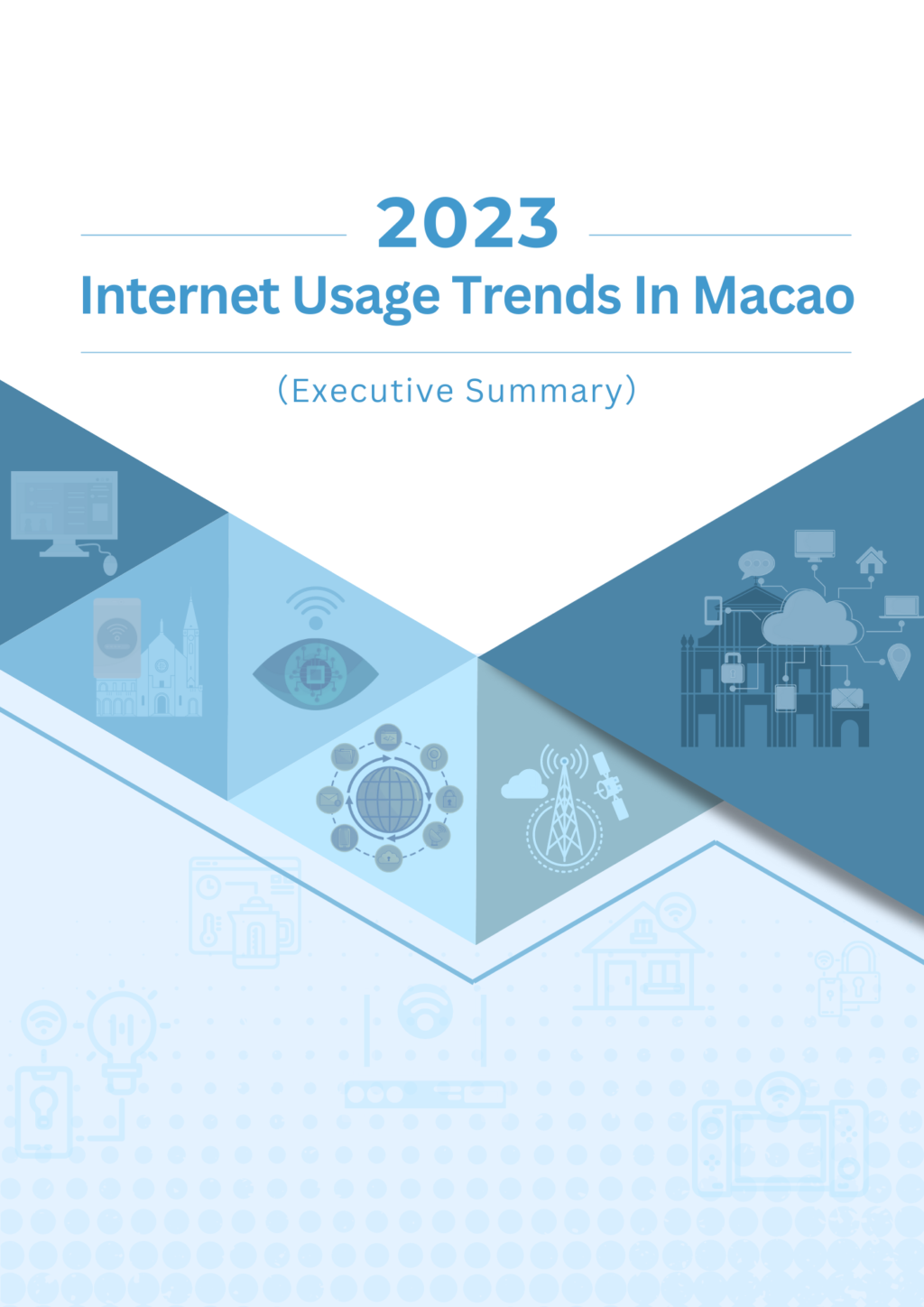 2023

Internet Usage Trends In Macao

(Executive Summary)